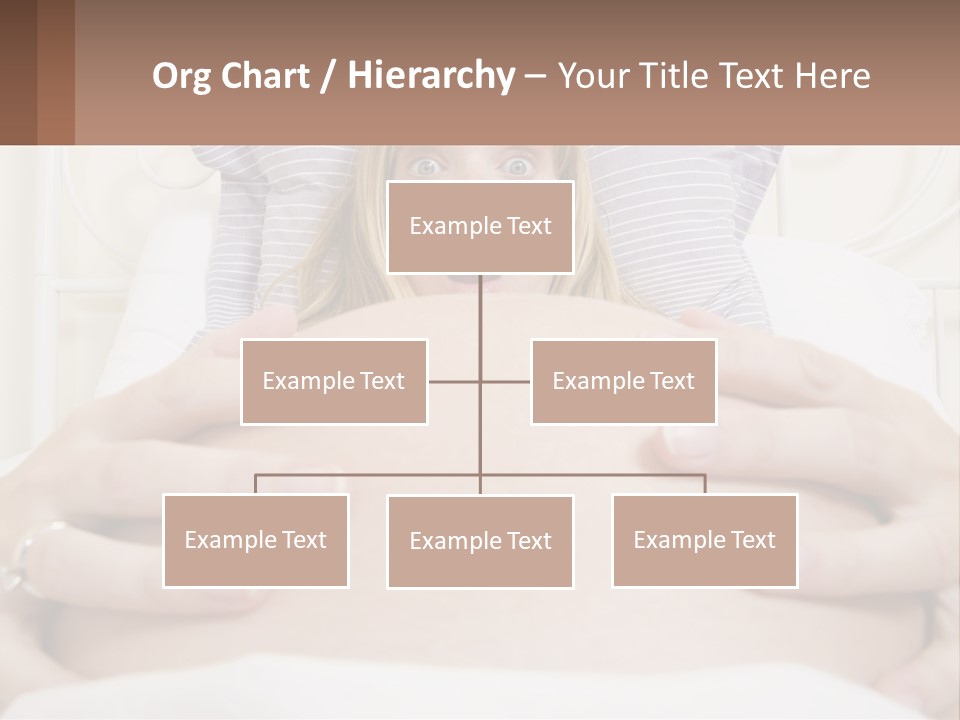 Org Chart / Hierarchy – Your Title Text Here

Example Text

Example Text

Example Text

Example Text

Example Text

Example Text